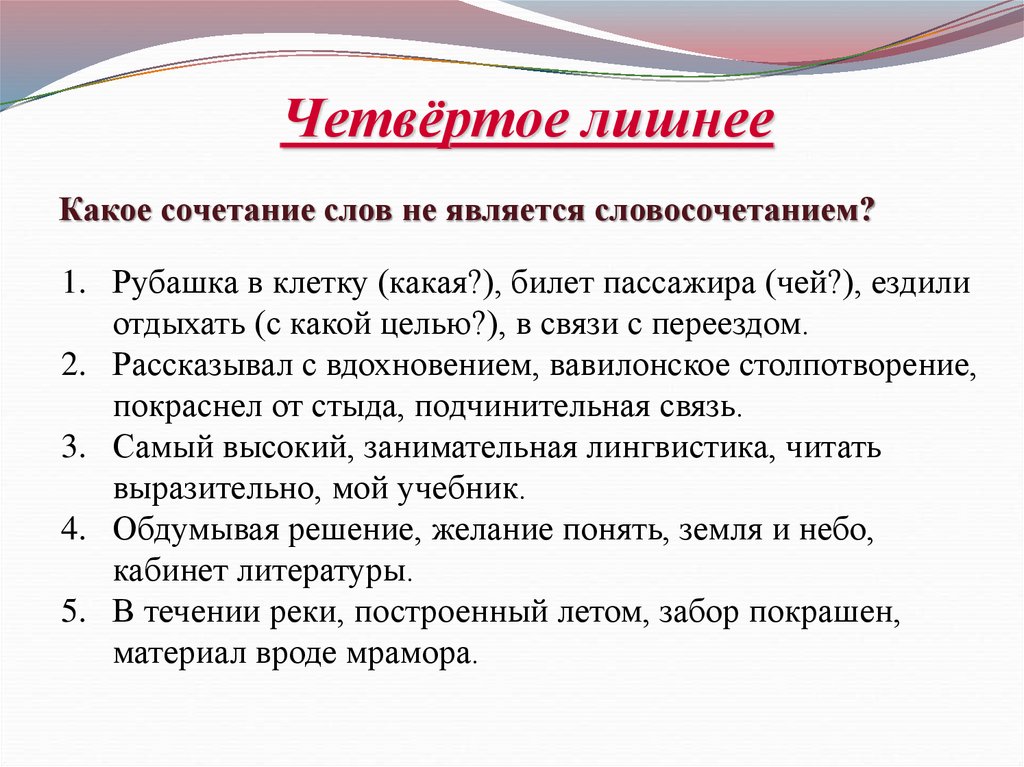 Четвёртое лишнее

Какое сочетание слов не является словосочетанием?

1. Рубашка в клетку (какая?), билет пассажира (чей?), ездили отдыхать (с какой целью?), в связи с переездом.
2. Рассказывал с вдохновением, вавилонское столпотворение, покраснел от стыда, подчинительная связь.
3. Самый высокий, занимательная лингвистика, читать выразительно, мой учебник.
4. Обдумывая решение, желание понять, земля и небо, кабинет литературы.
5. В течении реки, построенный летом, забор покрашен, материал вроде мрамора.